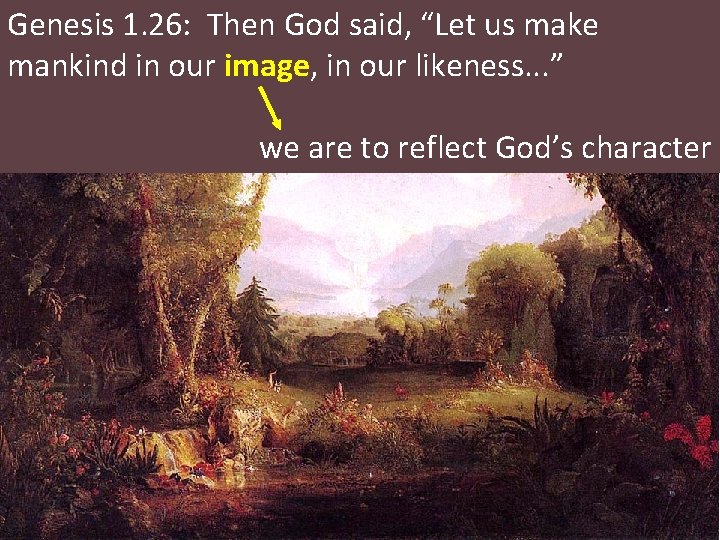 Genesis 1.26: Then God said, “Let us make mankind in our image, in our likeness...”

we are to reflect God’s character